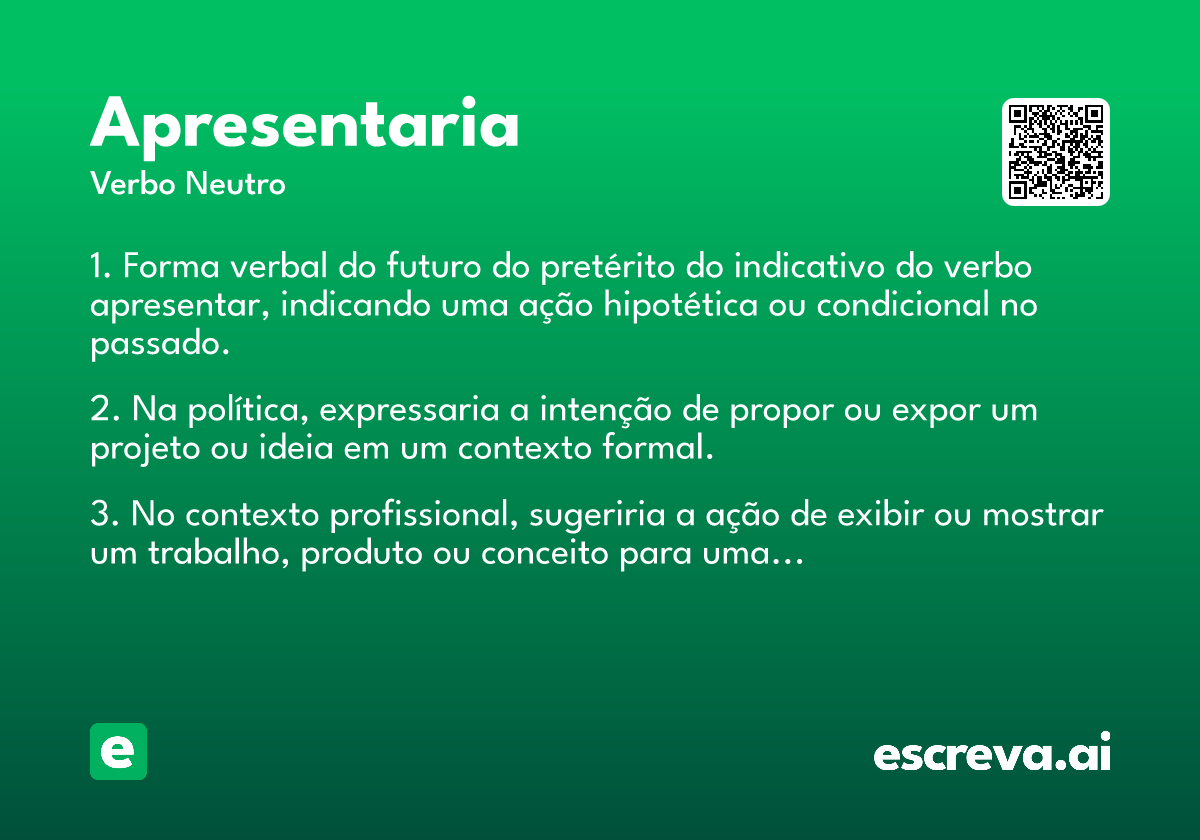 Apresentaria
Verbo Neutro

1. Forma verbal do futuro do pretérito do indicativo do verbo apresentar, indicando uma ação hipotética ou condicional no passado.

2. Na política, expressaria a intenção de propor ou expor um projeto ou ideia em um contexto formal.

3. No contexto profissional, sugeriria a ação de exibir ou mostrar um trabalho, produto ou conceito para uma…

e

escreva.ai